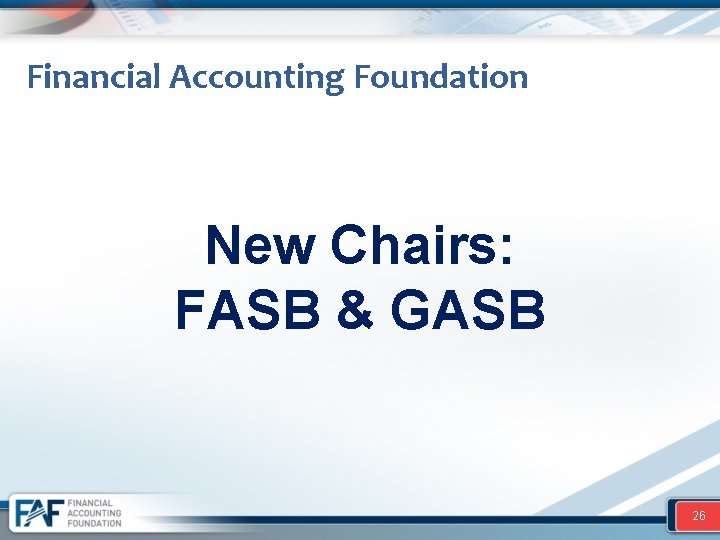 Financial Accounting Foundation

New Chairs:
FASB & GASB

FAF FINANCIAL ACCOUNTING FOUNDATION

26